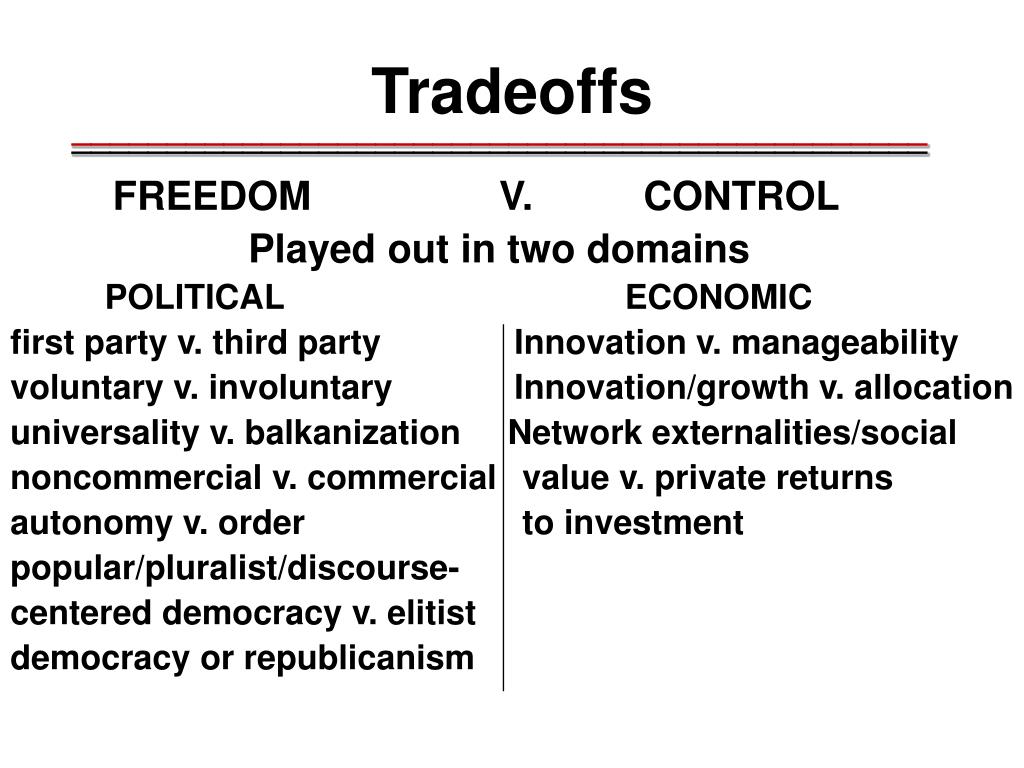 Tradeoffs

FREEDOM V. CONTROL

Played out in two domains

POLITICAL

first party v. third party
voluntary v. involuntary
universality v. balkanization
noncommercial v. commercial
autonomy v. order
popular/pluralist/discourse-centered democracy v. elitist democracy or republicanism

ECONOMIC

Innovation v. manageability
Innovation/growth v. allocation
Network externalities/social value v. private returns to investment